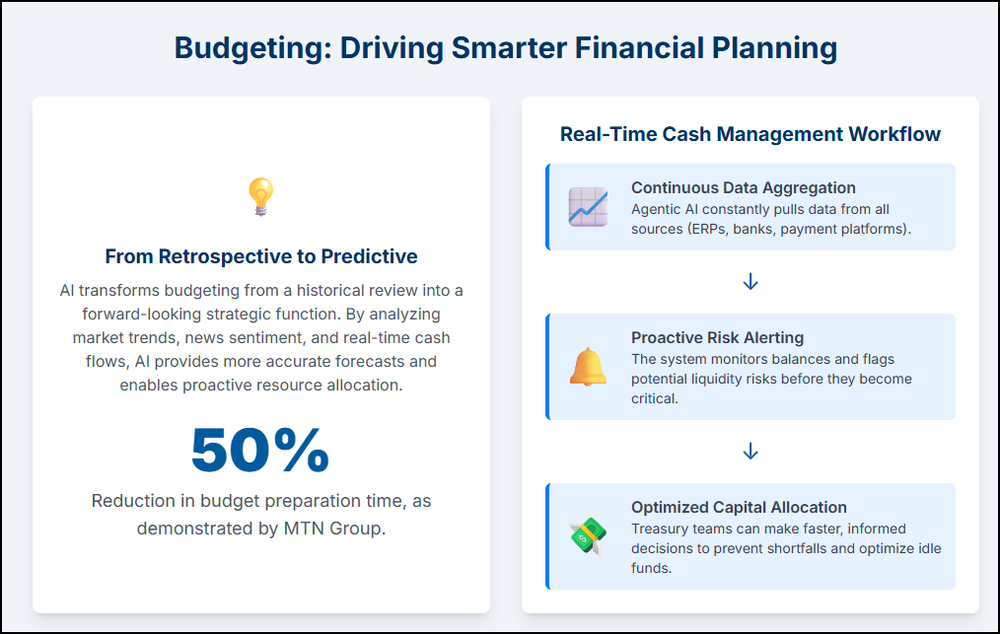 Budgeting: Driving Smarter Financial Planning

From Retrospective to Predictive

AI transforms budgeting from a historical review into a forward-looking strategic function. By analyzing market trends, news sentiment, and real-time cash flows, AI provides more accurate forecasts and enables proactive resource allocation.

50%

Reduction in budget preparation time, as demonstrated by MTN Group.

Real-Time Cash Management Workflow

Continuous Data Aggregation
Agentic AI constantly pulls data from all sources (ERPs, banks, payment platforms).

↓

Proactive Risk Alerting
The system monitors balances and flags potential liquidity risks before they become critical.

↓

Optimized Capital Allocation
Treasury teams can make faster, informed decisions to prevent shortfalls and optimize idle funds.